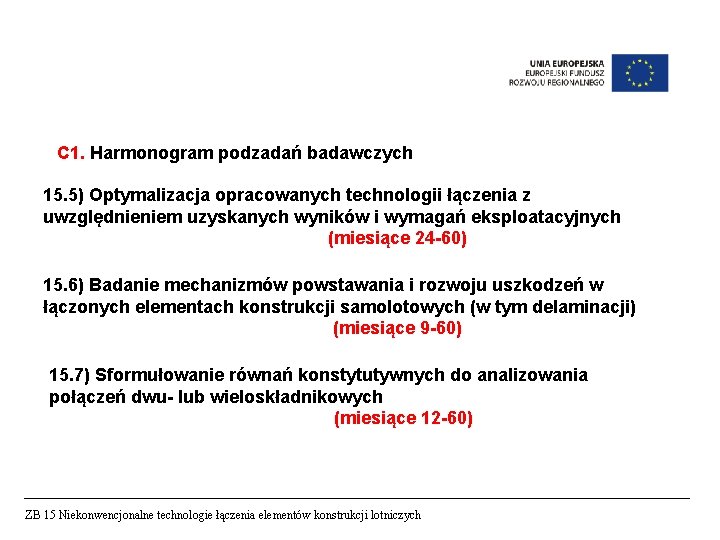 UNIA EUROPEJSKA
EUROPEJSKI FUNDUSZ
ROZWOJU REGIONALNEGO

C1. Harmonogram podzadań badawczych

15.5) Optymalizacja opracowanych technologii łączenia z uwzględnieniem uzyskanych wyników i wymagań eksploatacyjnych
(miesiące 24-60)

15.6) Badanie mechanizmów powstawania i rozwoju uszkodzeń w łączonych elementach konstrukcji samolotowych (w tym delaminacji)
(miesiące 9-60)

15.7) Sformułowanie równań konstytutywnych do analizowania połączeń dwu- lub wieloskładnikowych
(miesiące 12-60)

ZB 15 Niekonwencjonalne technologie łączenia elementów konstrukcji lotniczych